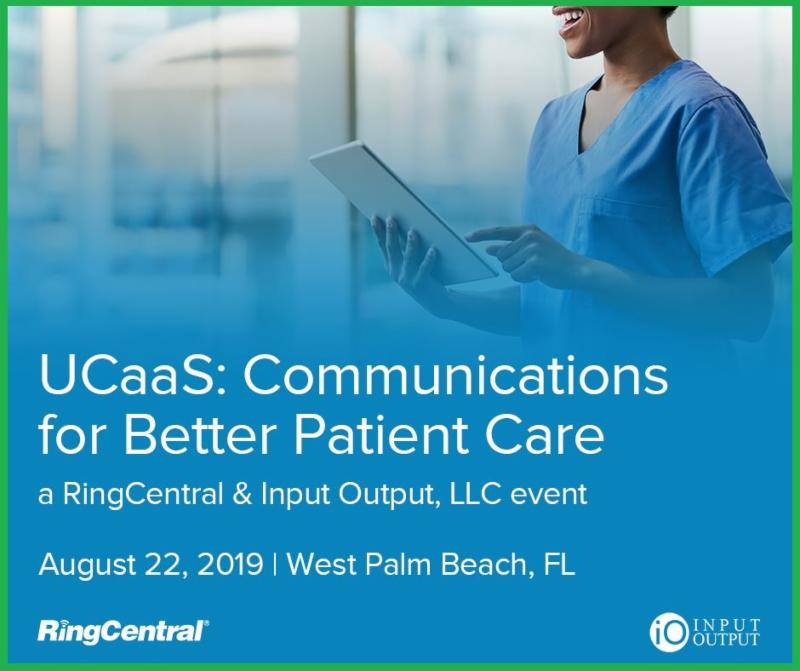 UCaaS: Communications for Better Patient Care

a RingCentral & Input Output, LLC event

August 22, 2019 | West Palm Beach, FL

RingCentral®

iO INPUT OUTPUT